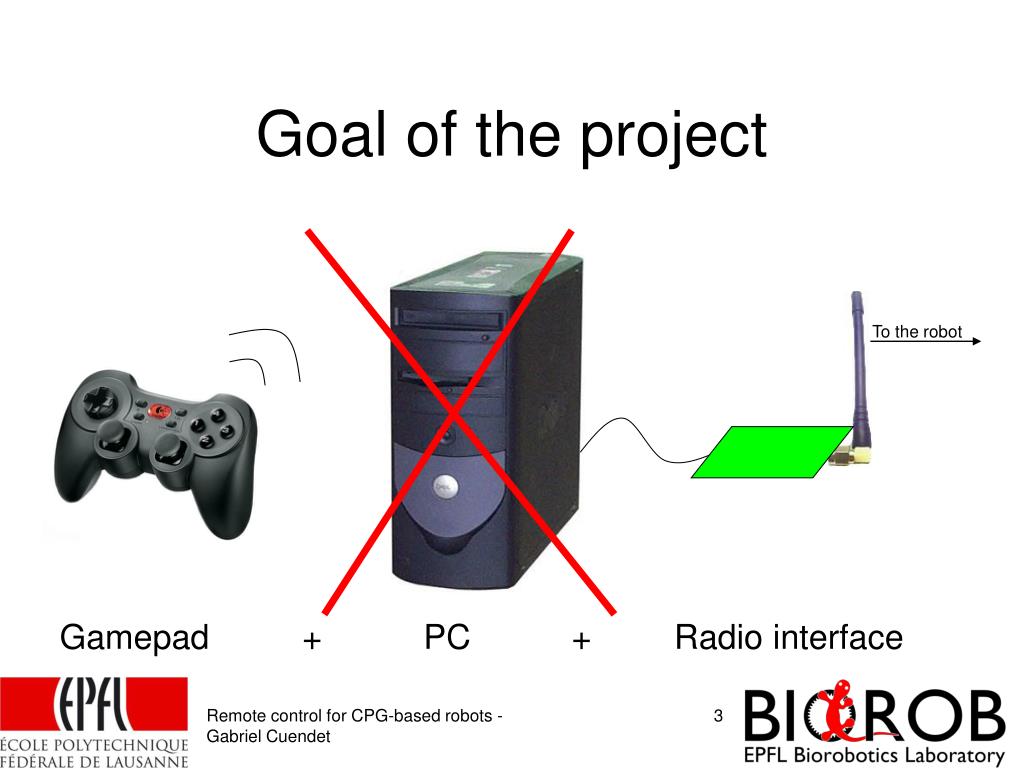 Goal of the project

To the robot

Gamepad + PC + Radio interface

EPFL
ÉCOLE POLYTECHNIQUE FÉDÉRALE DE LAUSANNE

Remote control for CPG-based robots - Gabriel Cuendet

3

BIOROB
EPFL Biorobotics Laboratory